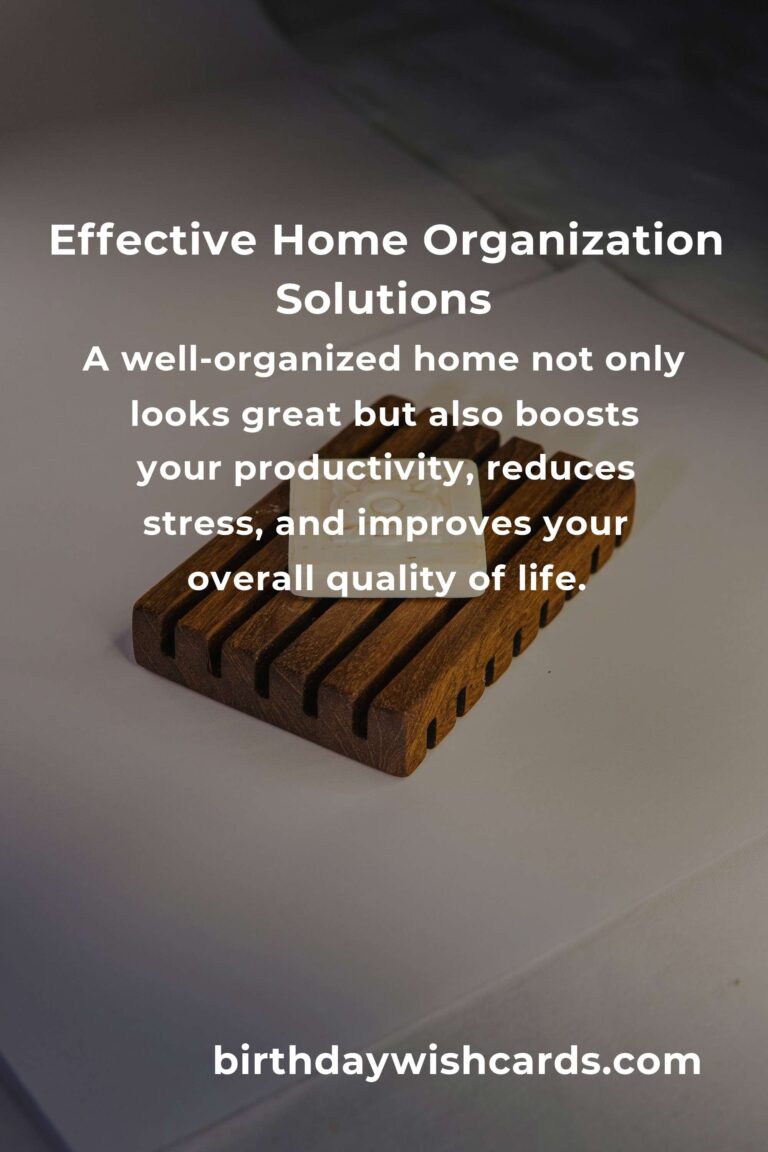 Effective Home Organization Solutions

A well-organized home not only looks great but also boosts your productivity, reduces stress, and improves your overall quality of life.

birthdaywishcards.com